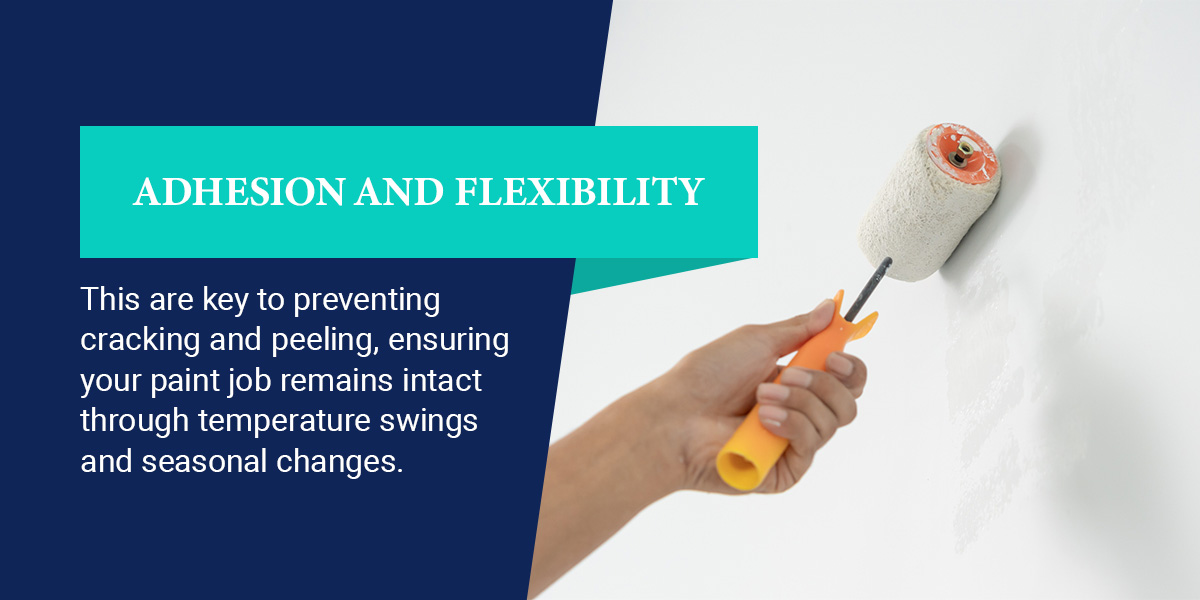 ADHESION AND FLEXIBILITY

This are key to preventing cracking and peeling, ensuring your paint job remains intact through temperature swings and seasonal changes.